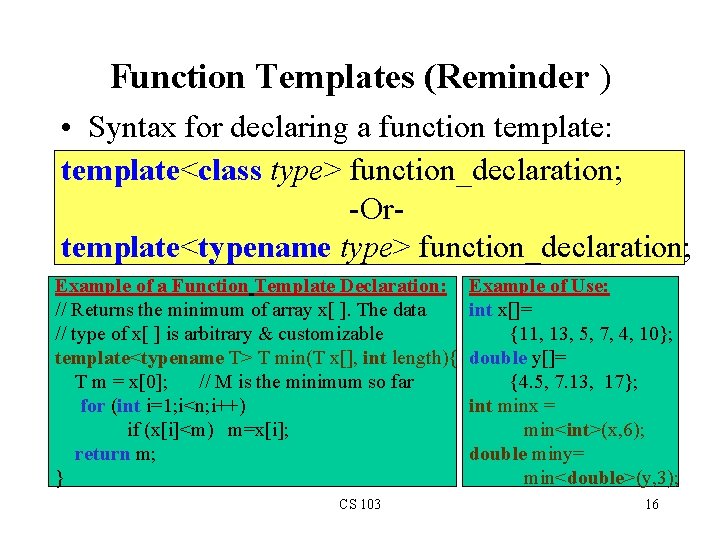 Function Templates (Reminder )

• Syntax for declaring a function template:

template<class type> function_declaration;
-Or-
template<typename type> function_declaration;

Example of a Function Template Declaration:
// Returns the minimum of array x[ ]. The data
// type of x[ ] is arbitrary & customizable
template<typename T> T min(T x[], int length){
T m = x[0]; // M is the minimum so far
for (int i=1;i<n;i++)
if (x[i]<m) m=x[i];
return m;
}

Example of Use:
int x[]=
{11, 13, 5, 7, 4, 10};
double y[]=
{4.5, 7.13, 17};
int minx =
min<int>(x,6);
double miny=
min<double>(y,3);

CS 103

16